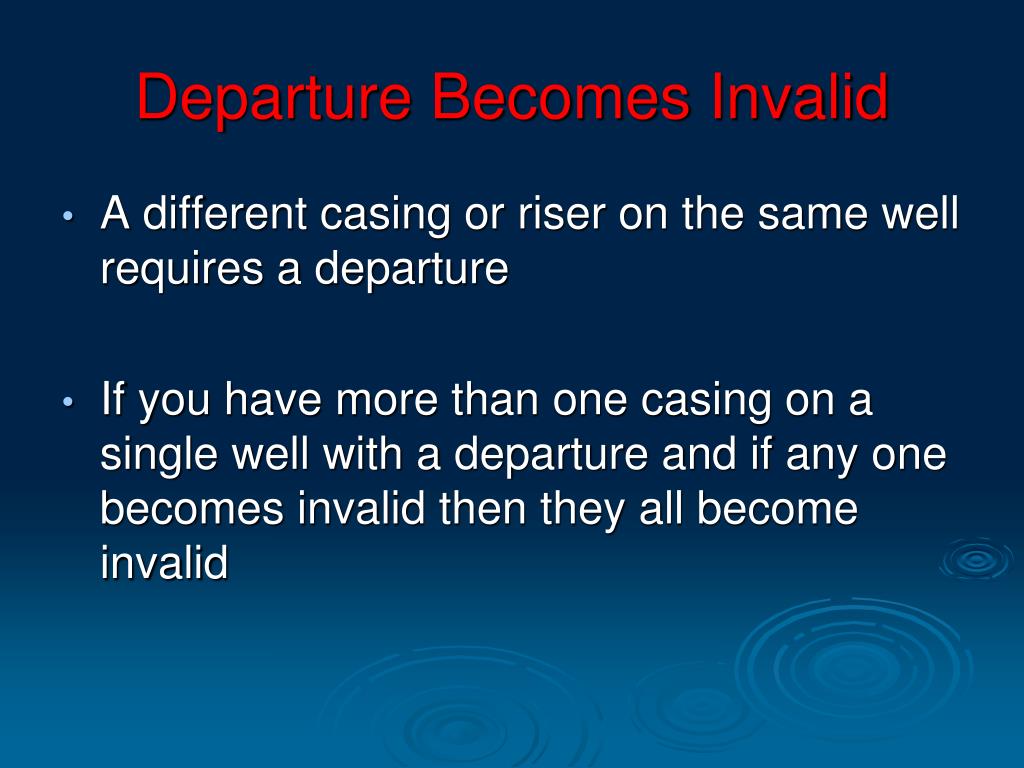 Departure Becomes Invalid

• A different casing or riser on the same well requires a departure

• If you have more than one casing on a single well with a departure and if any one becomes invalid then they all become invalid